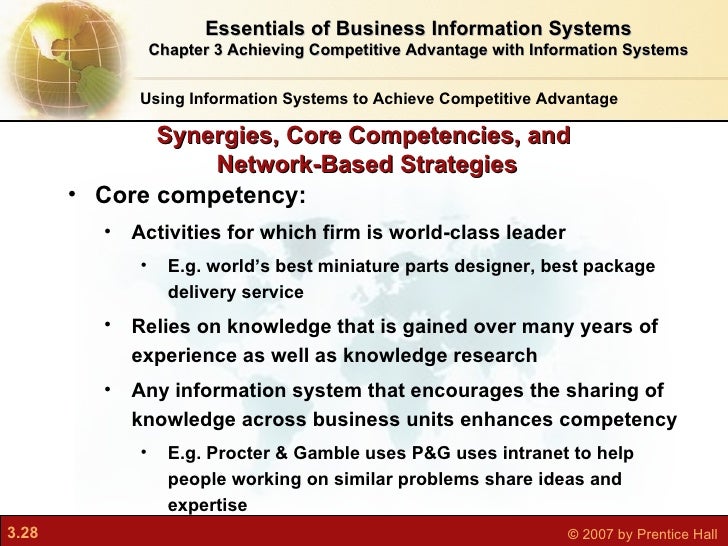 Essentials of Business Information Systems
Chapter 3 Achieving Competitive Advantage with Information Systems

Using Information Systems to Achieve Competitive Advantage

Synergies, Core Competencies, and Network-Based Strategies

• Core competency:
• Activities for which firm is world-class leader
• E.g. world's best miniature parts designer, best package delivery service
• Relies on knowledge that is gained over many years of experience as well as knowledge research
• Any information system that encourages the sharing of knowledge across business units enhances competency
• E.g. Procter & Gamble uses P&G uses intranet to help people working on similar problems share ideas and expertise

3.28

© 2007 by Prentice Hall